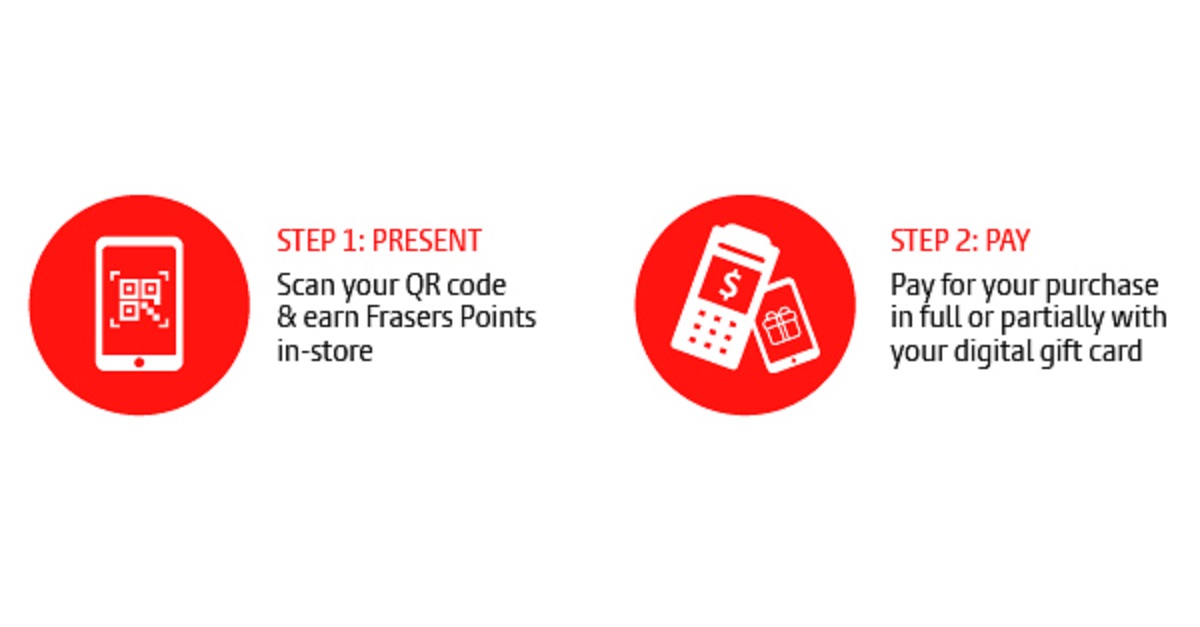 STEP 1: PRESENT
Scan your QR code & earn Frasers Points in-store

$

STEP 2: PAY
Pay for your purchase in full or partially with your digital gift card